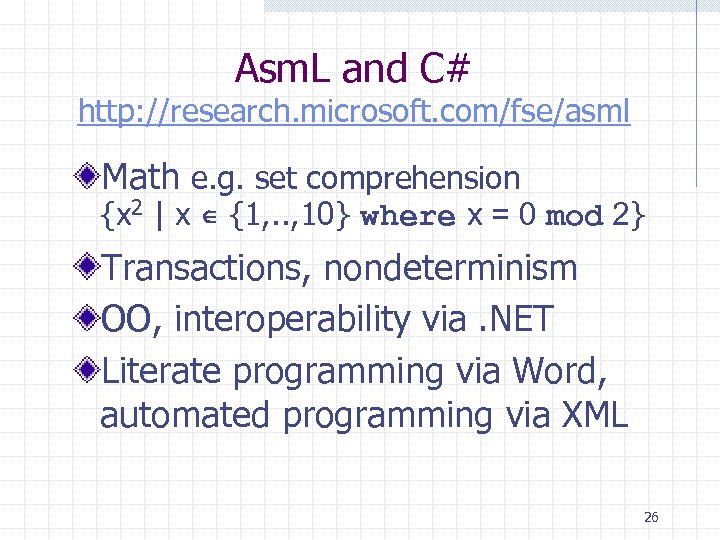 AsmL and C#
http://research.microsoft.com/fse/asml

Math e.g. set comprehension $\{x^2 \mid x \in \{1,..,10\}$ where $x = 0$ mod $2\}$

Transactions, nondeterminism

OO, interoperability via .NET

Literate programming via Word, automated programming via XML

26